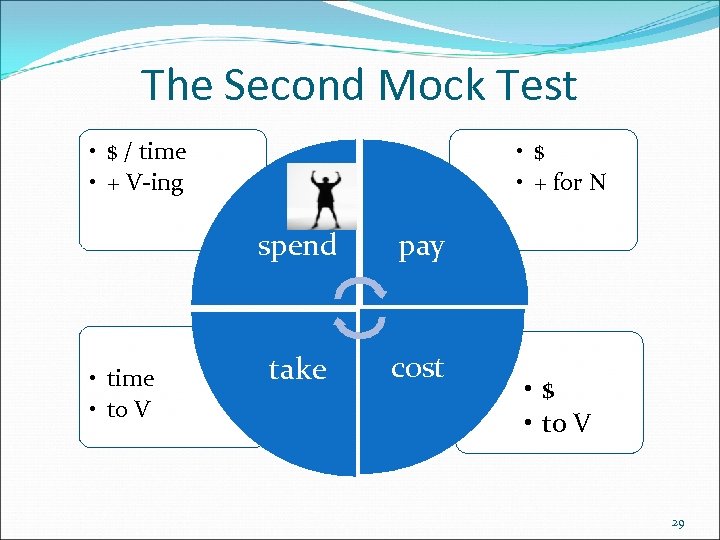 The Second Mock Test

• \$ / time
• + V-ing

• \$
• + for N

spend

pay

take

cost

• time
• to V

• \$
• to V

29